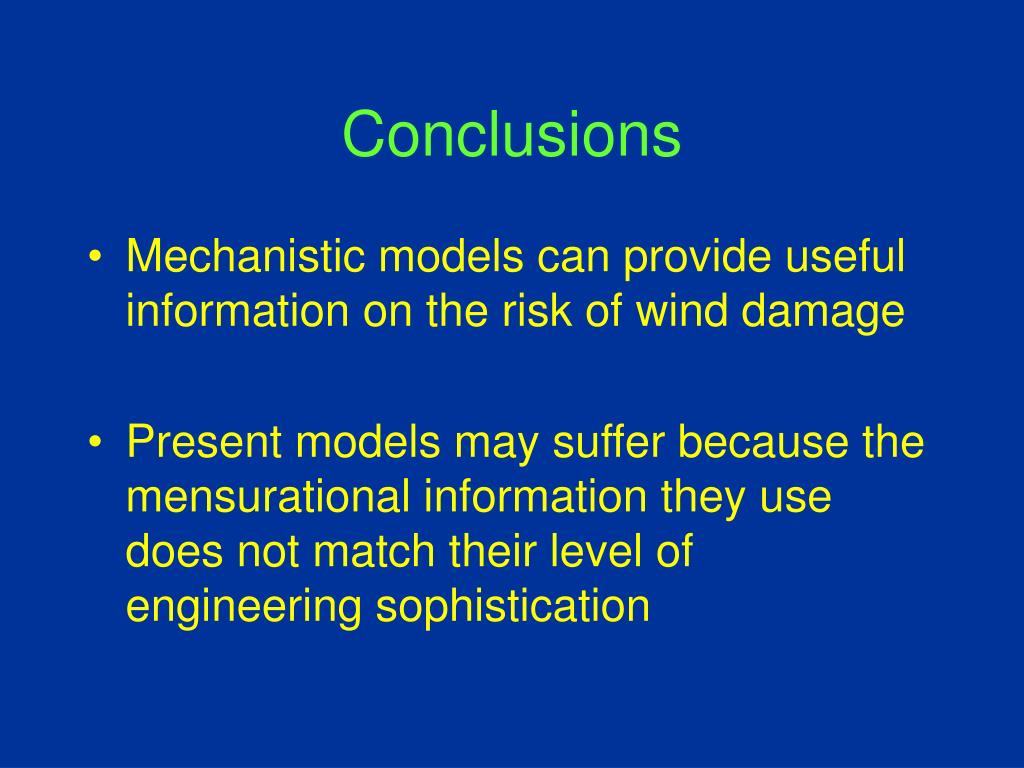 Conclusions

• Mechanistic models can provide useful information on the risk of wind damage

• Present models may suffer because the mensurational information they use does not match their level of engineering sophistication